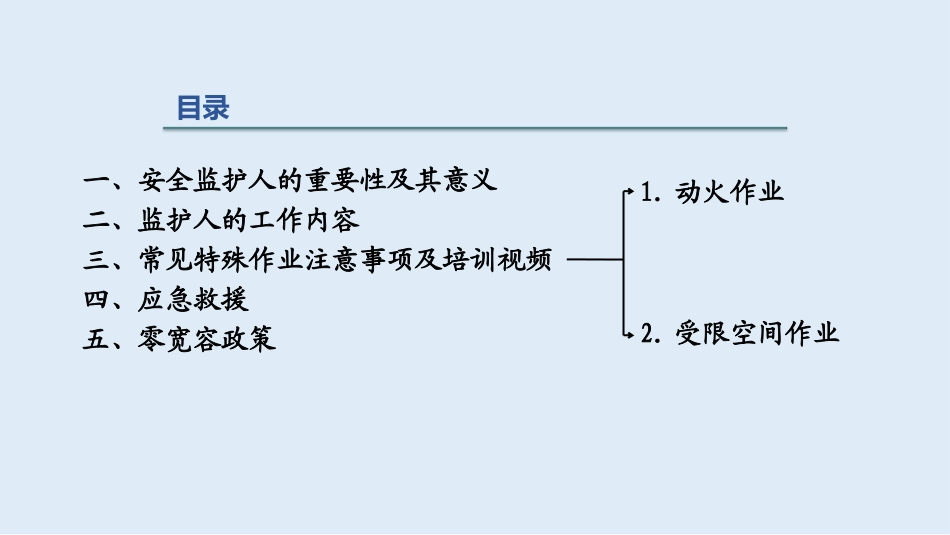 目录

一、安全监护人的重要性及其意义
二、监护人的工作内容
三、常见特殊作业注意事项及培训视频
四、应急救援
五、零宽容政策

1. 动火作业

2. 受限空间作业